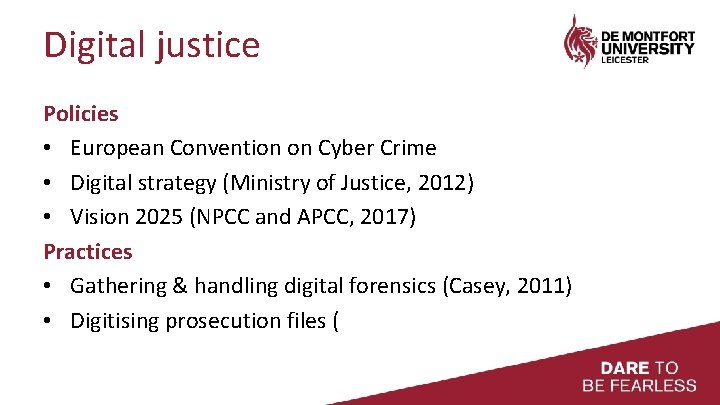 Digital justice

DE MONTFORT UNIVERSITY LEICESTER

Policies

• European Convention on Cyber Crime
• Digital strategy (Ministry of Justice, 2012)
• Vision 2025 (NPCC and APCC, 2017)

Practices

• Gathering & handling digital forensics (Casey, 2011)
• Digitising prosecution files (

DARE TO BE FEARLESS